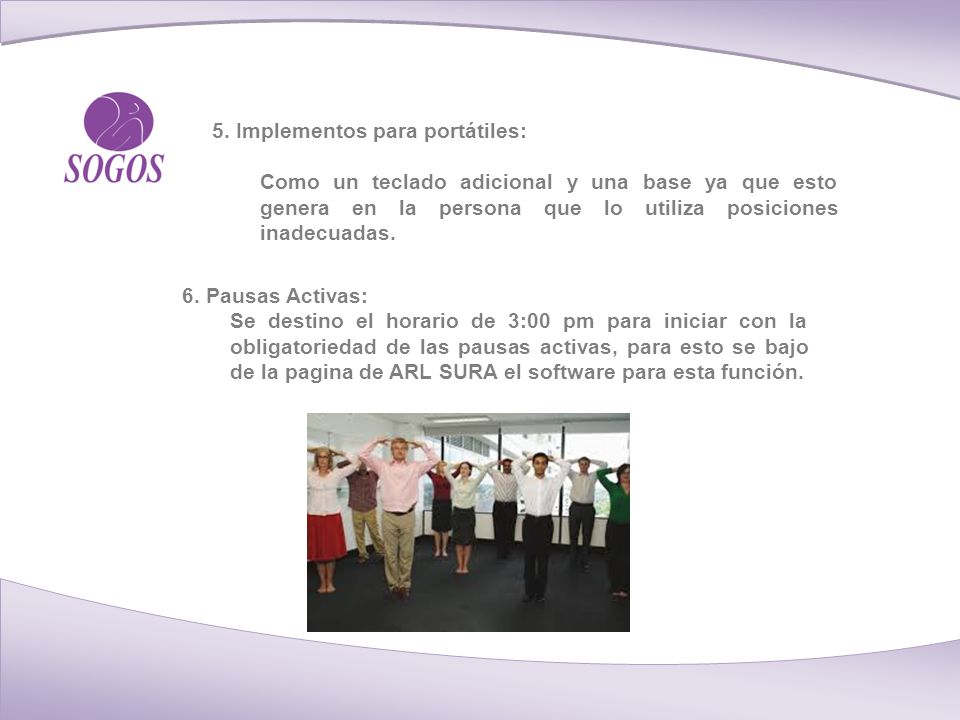 SOGOS

5. Implementos para portátiles:

Como un teclado adicional y una base ya que esto genera en la persona que lo utiliza posiciones inadecuadas.

6. Pausas Activas:
Se destino el horario de 3:00 pm para iniciar con la obligatoriedad de las pausas activas, para esto se bajo de la pagina de ARL SURA el software para esta función.